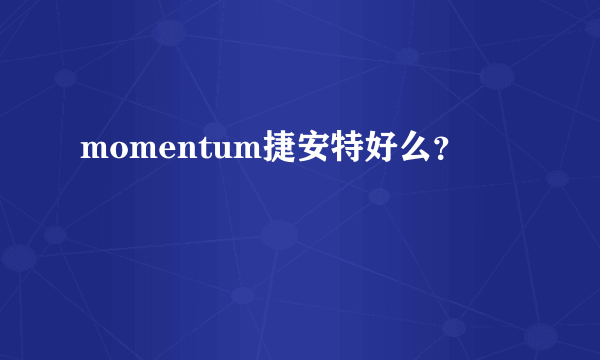 momentum捷安特好么？